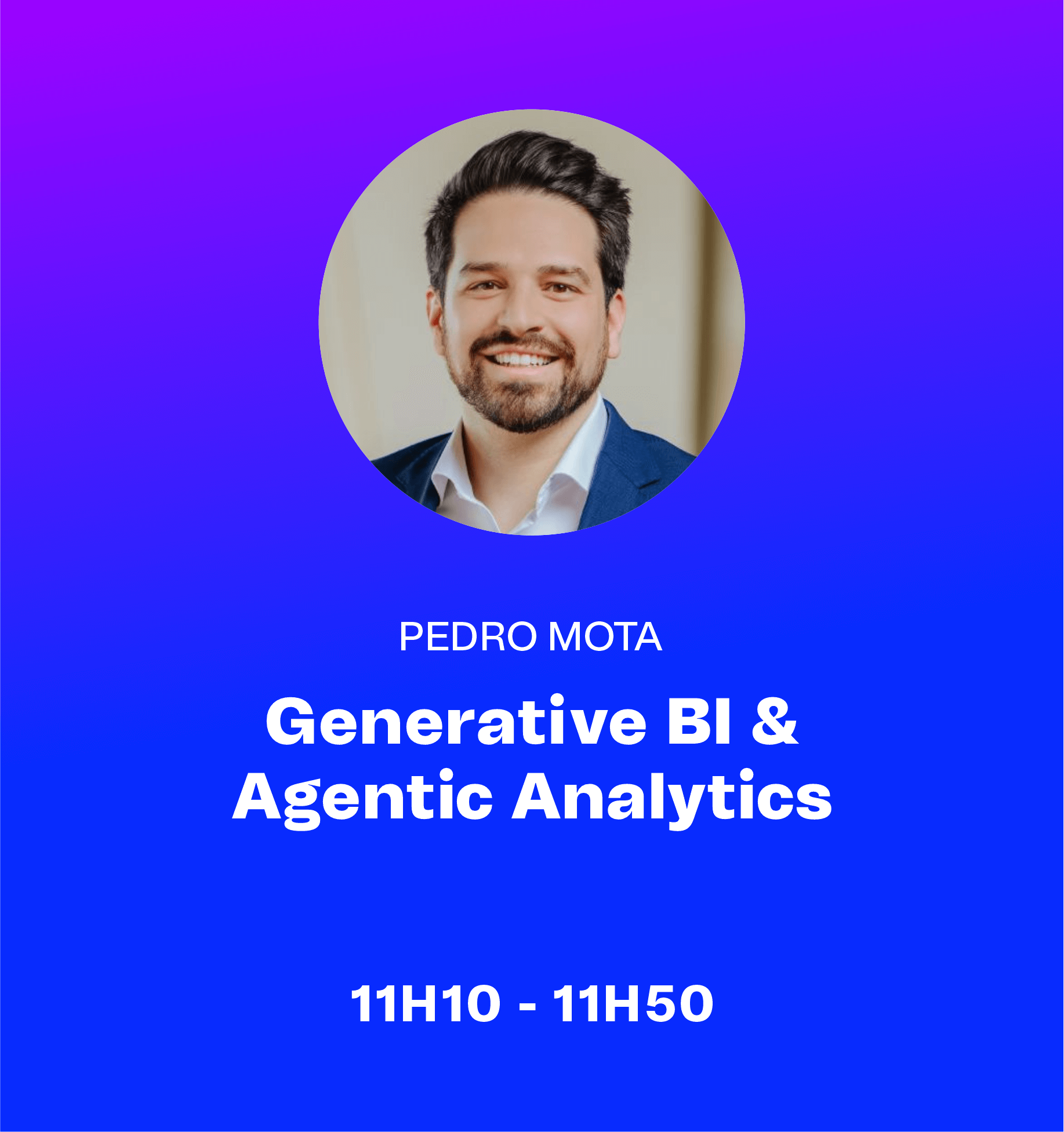 PEDRO MOTA

Generative BI & Agentic Analytics

11H10 - 11H50